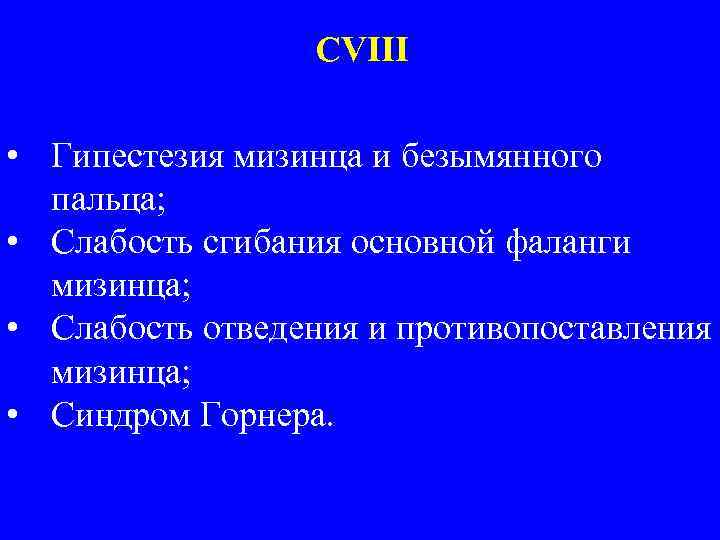 CVIII

• Гипестезия мизинца и безымянного пальца;
• Слабость сгибания основной фаланги мизинца;
• Слабость отведения и противопоставления мизинца;
• Синдром Горнера.